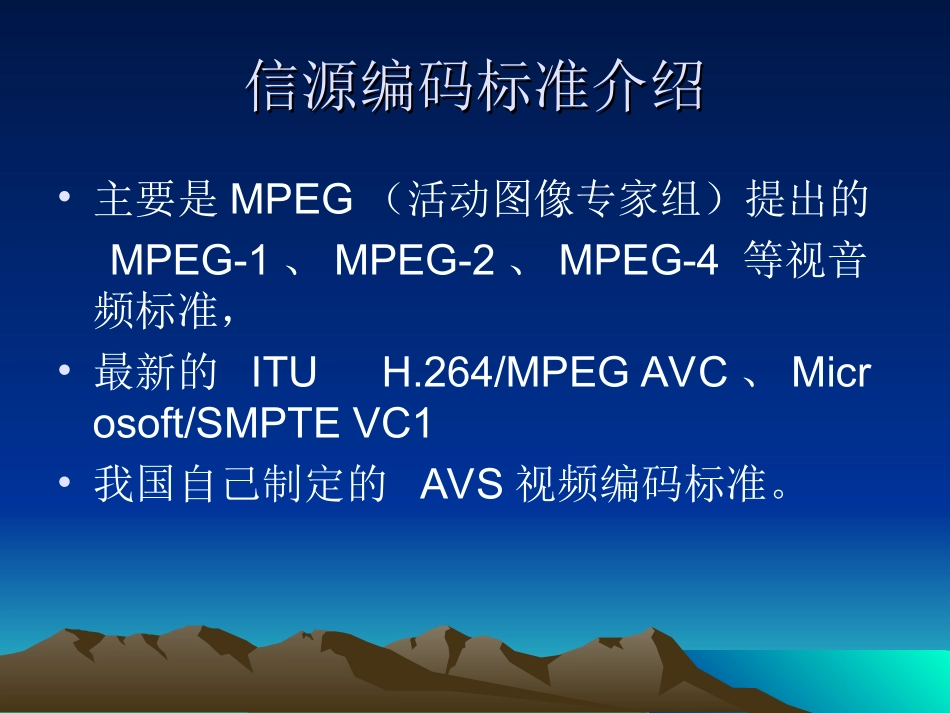 信源编码标准介绍

• 主要是 MPEG （活动图像专家组）提出的 MPEG-1 、 MPEG-2 、 MPEG-4 等视音频标准，

• 最新的 ITU H.264/MPEG AVC 、 Microsoft/SMPTE VC1

• 我国自己制定的 AVS 视频编码标准。